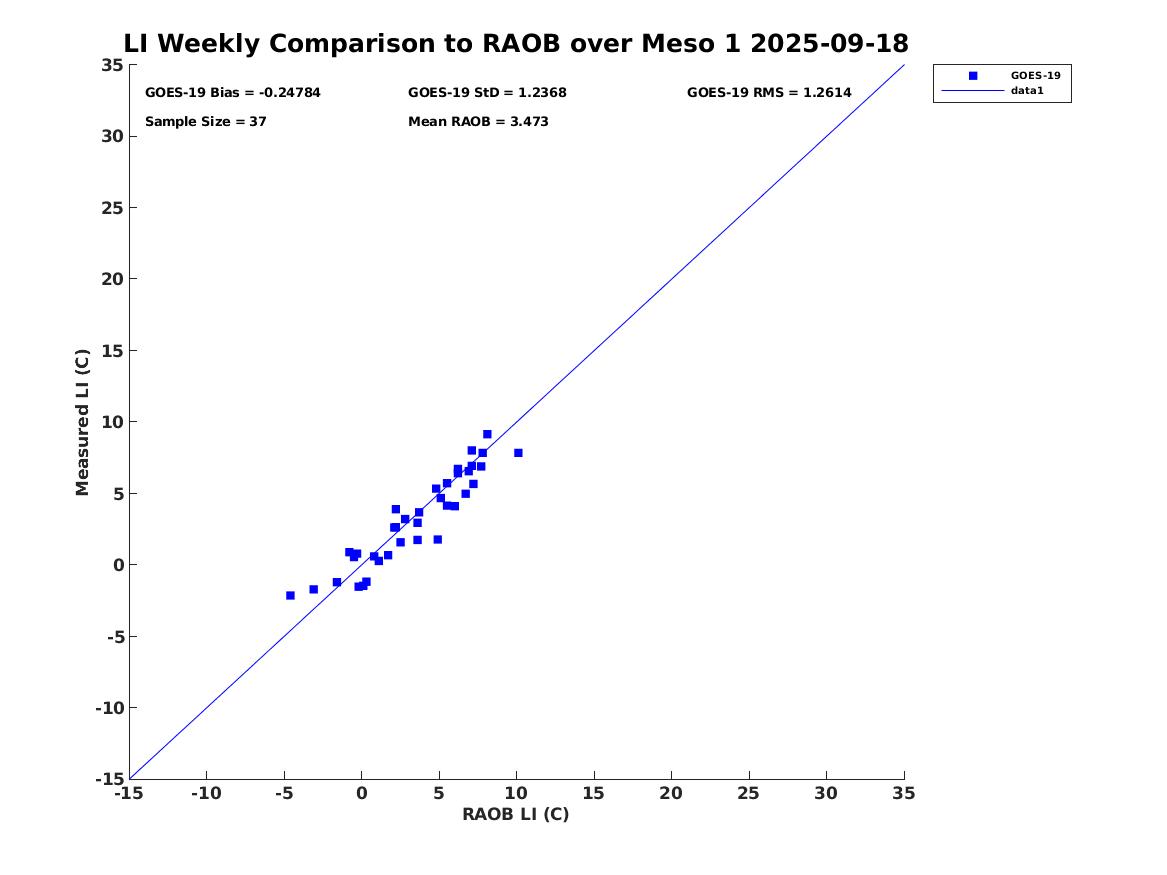 LI Weekly Comparison to RAOB over Meso 1 2025-09-18

GOES-19 Bias = -0.24784
GOES-19 StD = 1.2368
GOES-19 RMS = 1.2614
Sample Size = 37
Mean RAOB = 3.473

GOES-19
data1

Measured LI (C)
35
30
25
20
15
10
5
0
-5
-10
-15

-15 -10 -5 0 5 10 15 20 25 30 35
RAOB LI (C)